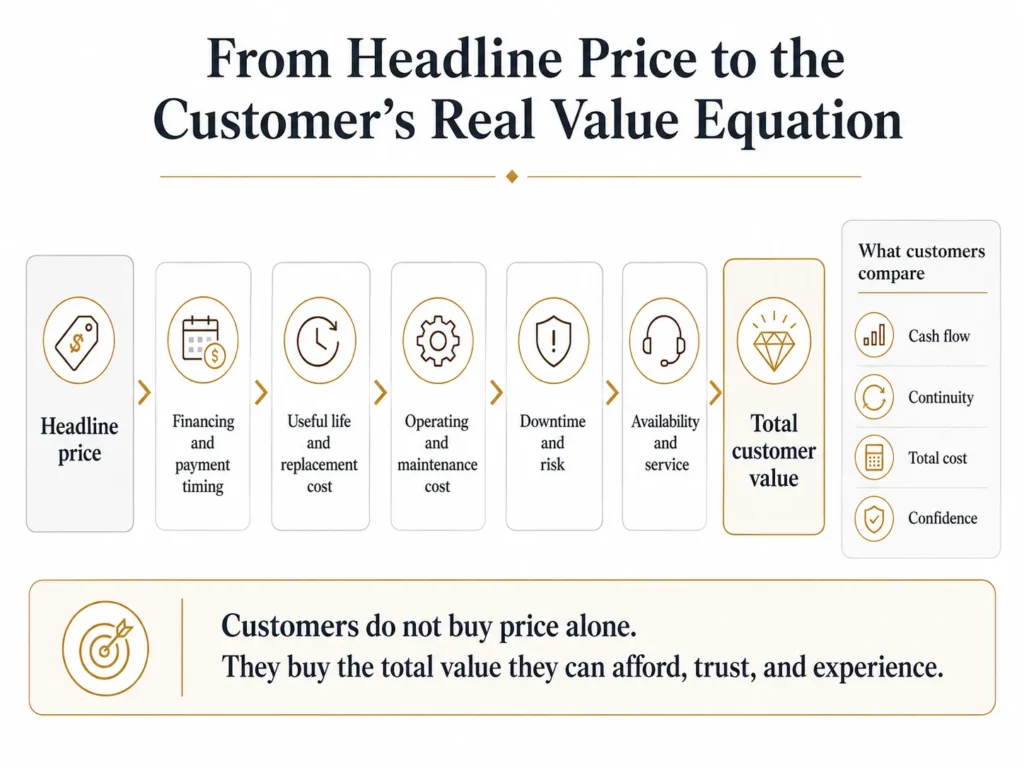 From Headline Price to the Customer's Real Value Equation

Headline price

Financing and payment timing

Useful life and replacement cost

Operating and maintenance cost

Downtime and risk

Availability and service

Total customer value

What customers compare

Cash flow

Continuity

Total cost

Confidence

Customers do not buy price alone.
They buy the total value they can afford, trust, and experience.